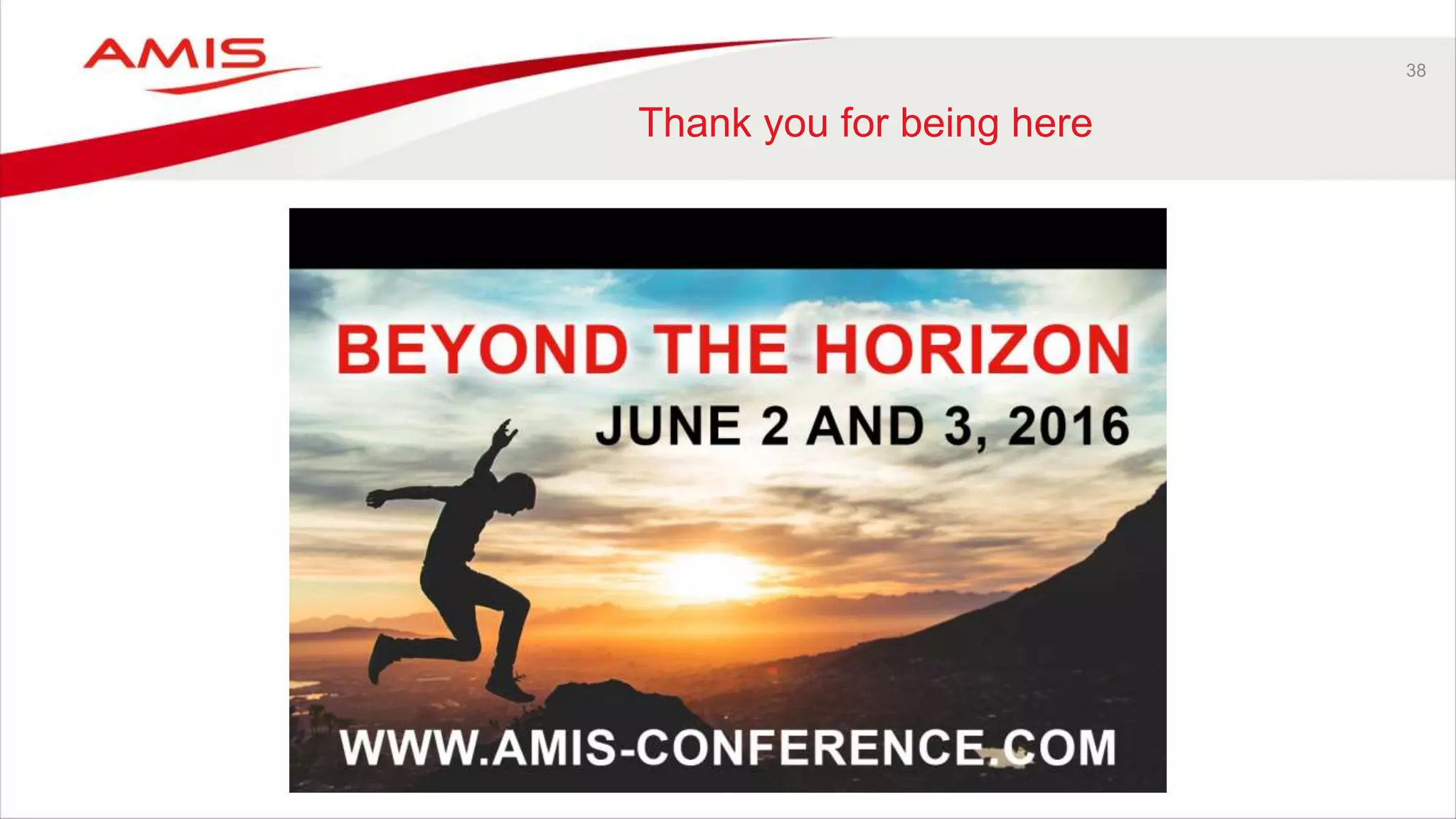 AMIS

38

Thank you for being here

BEYOND THE HORIZON

JUNE 2 AND 3, 2016

WWW.AMIS-CONFERENCE.COM